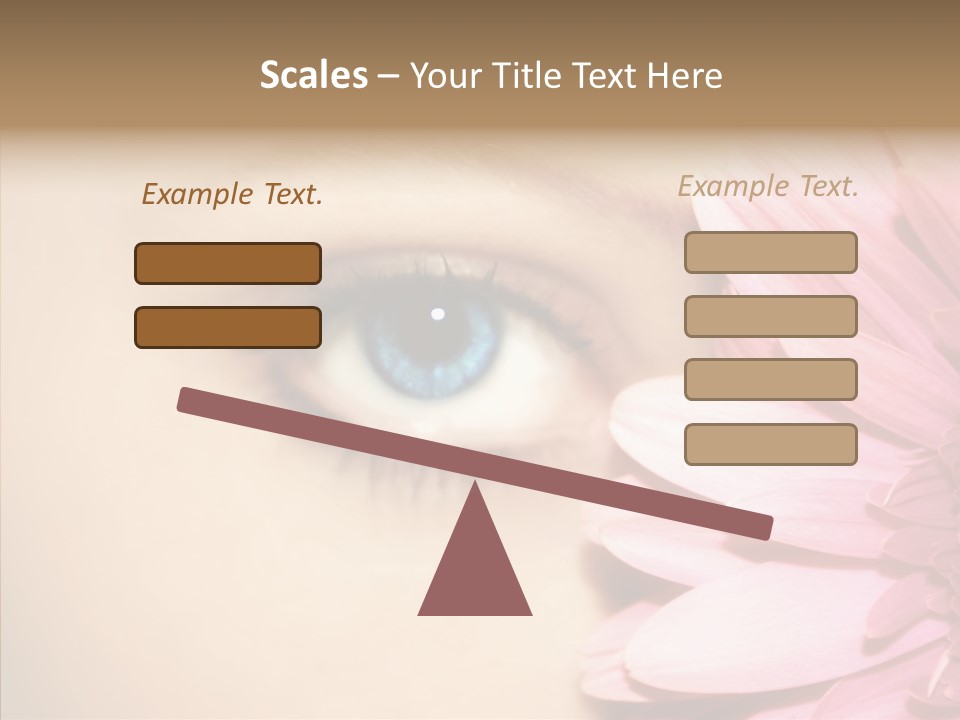 Scales – Your Title Text Here

Example Text.

Example Text.